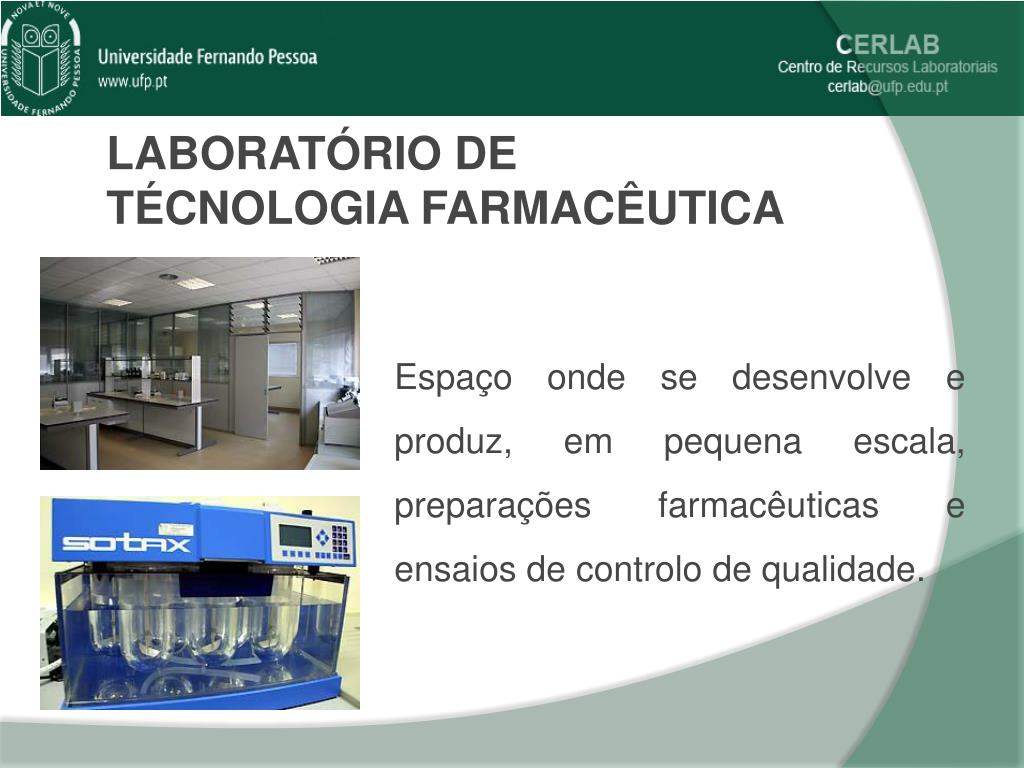 NOVA ET NOVE
UNIVERSIDADE FERNANDO PESSOA

Universidade Fernando Pessoa
www.ufp.pt

CERLAB
Centro de Recursos Laboratoriais
cerlab@ufp.edu.pt

LABORATÓRIO DE TÉCNOLOGIA FARMACÊUTICA

sotax

Espaço onde se desenvolve e produz, em pequena escala, preparações farmacêuticas e ensaios de controlo de qualidade.